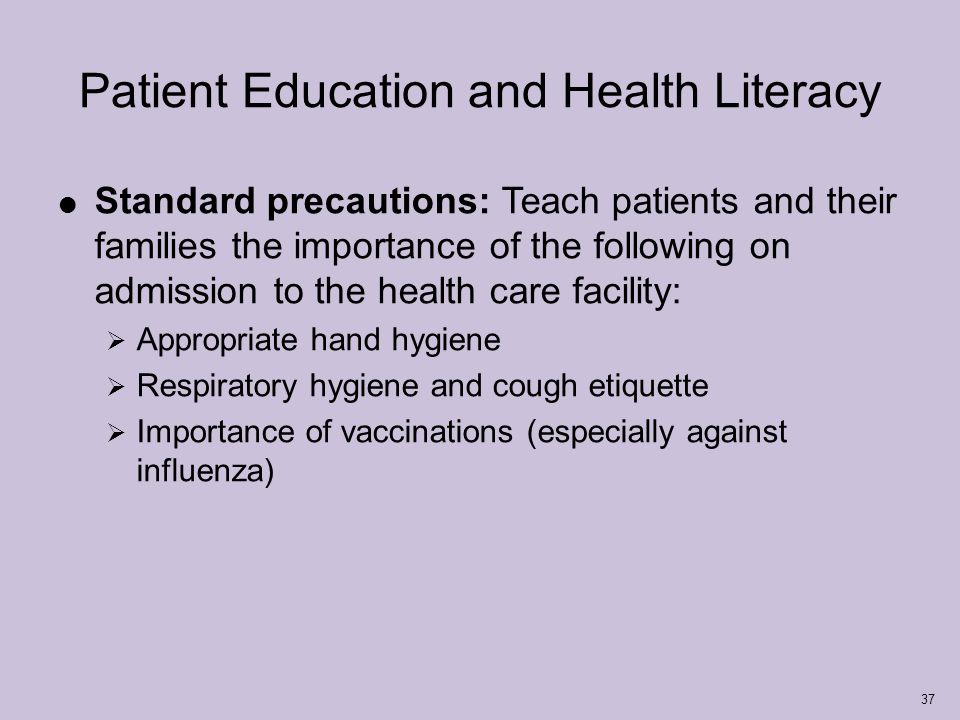 Patient Education and Health Literacy

● Standard precautions: Teach patients and their families the importance of the following on admission to the health care facility:

➢ Appropriate hand hygiene

➢ Respiratory hygiene and cough etiquette

➢ Importance of vaccinations (especially against influenza)

37